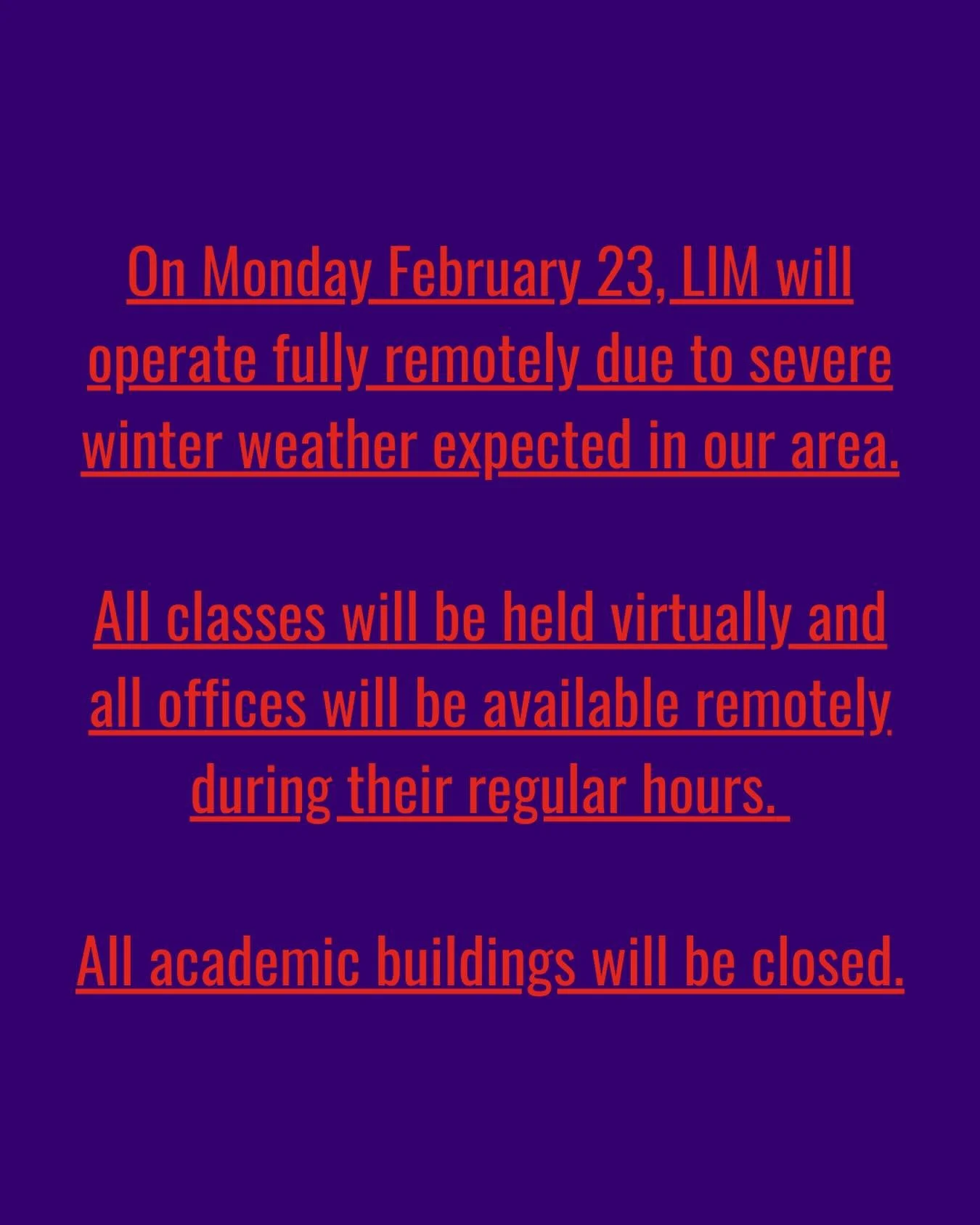 On Monday February 23, LIM will operate fully remotely due to severe winter weather expected in our area.

All classes will be held virtually and all offices will be available remotely during their regular hours.

All academic buildings will be closed.